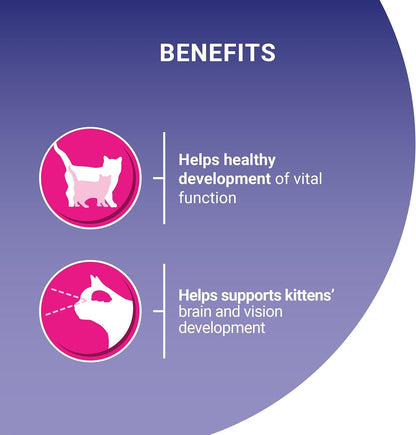 BENEFITS

Helps healthy development of vital function

Helps supports kittens' brain and vision development